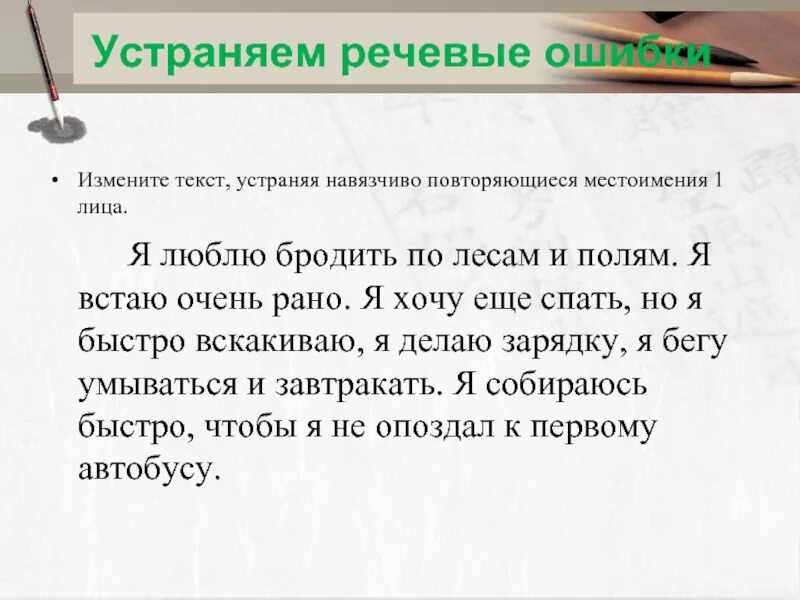 Устраняем речевые ошибки

• Измените текст, устраняя навязчиво повторяющиеся местоимения 1 лица.

Я люблю бродить по лесам и полям. Я встаю очень рано. Я хочу еще спать, но я быстро вскакиваю, я делаю зарядку, я бегу умываться и завтракать. Я собираюсь быстро, чтобы я не опоздал к первому автобусу.